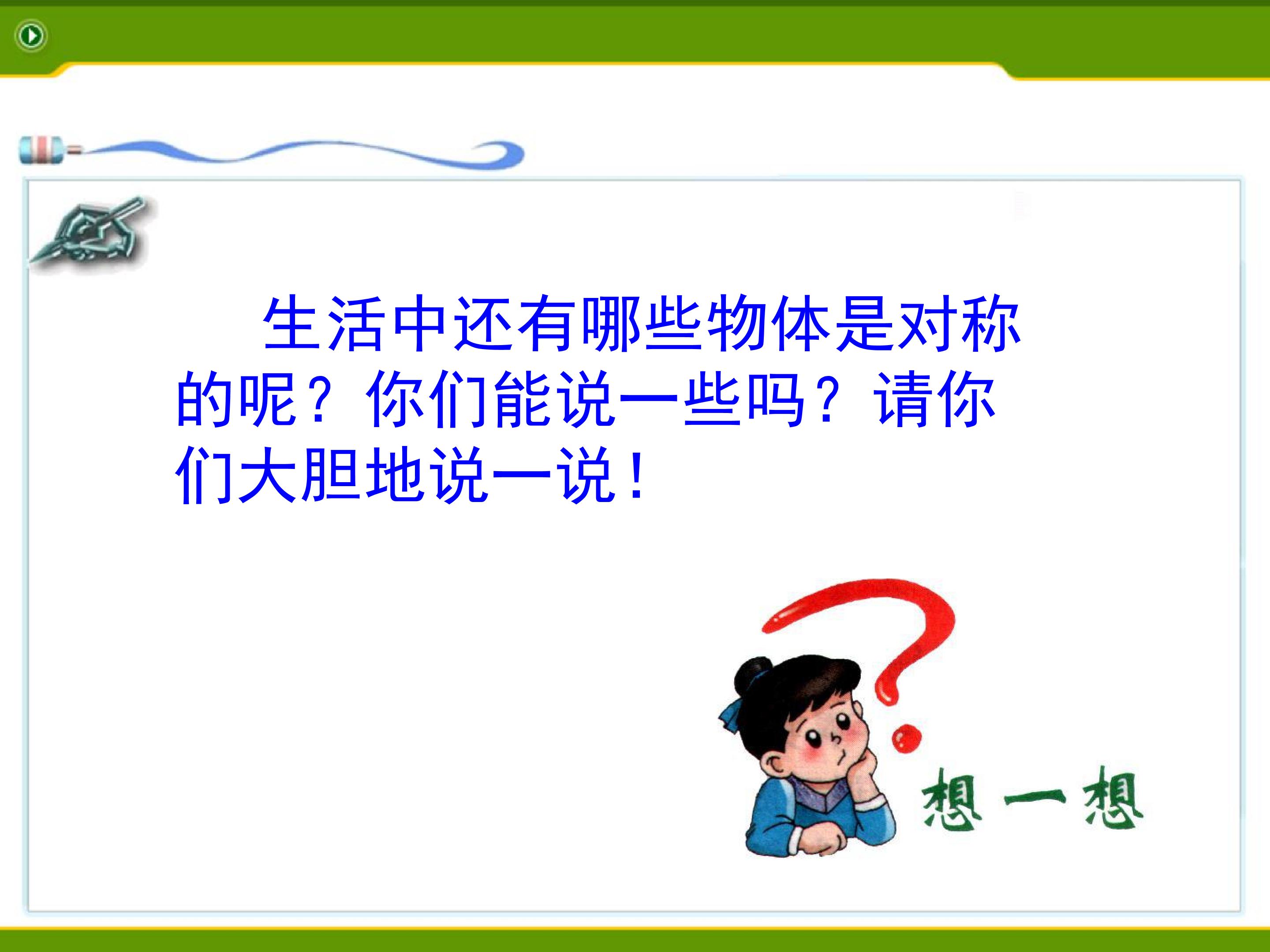 生活中还有哪些物体是对称的呢？你们能说一些吗？请你们大胆地说一说！

想一想